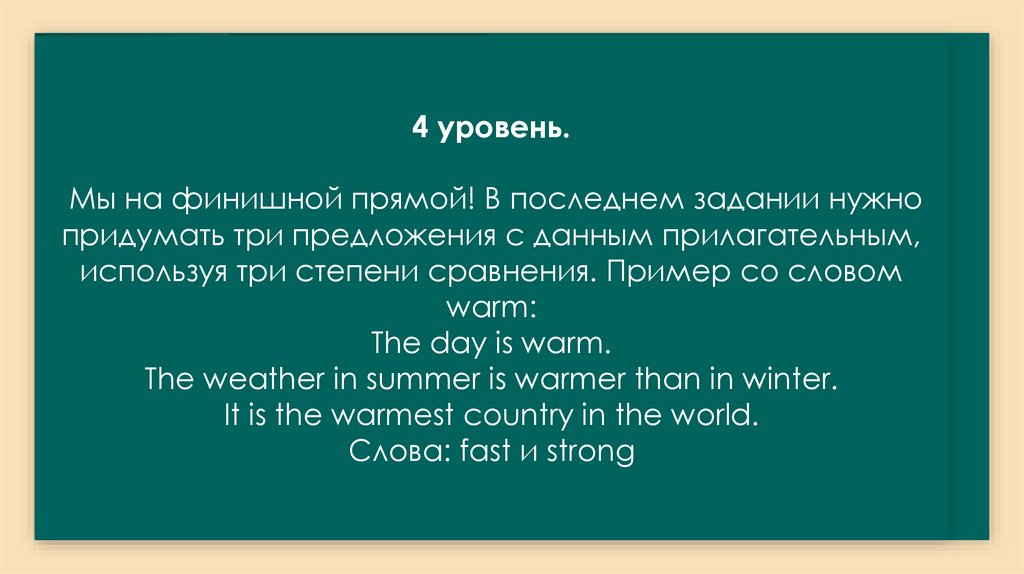 4 уровень.

Мы на финишной прямой! В последнем задании нужно придумать три предложения с данным прилагательным, используя три степени сравнения. Пример со словом warm:
The day is warm.
The weather in summer is warmer than in winter.
It is the warmest country in the world.
Слова: fast и strong